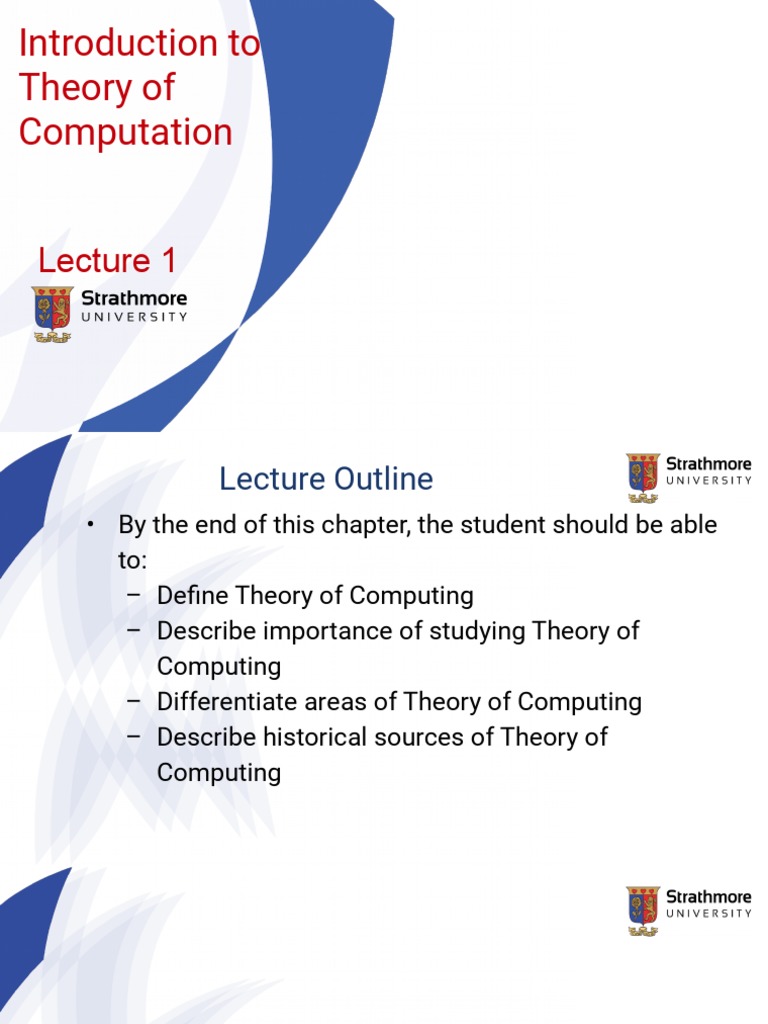 Introduction to Theory of Computation

Lecture 1

Strathmore UNIVERSITY

Lecture Outline

Strathmore UNIVERSITY

• By the end of this chapter, the student should be able to:
– Define Theory of Computing
– Describe importance of studying Theory of Computing
– Differentiate areas of Theory of Computing
– Describe historical sources of Theory of Computing

Strathmore UNIVERSITY